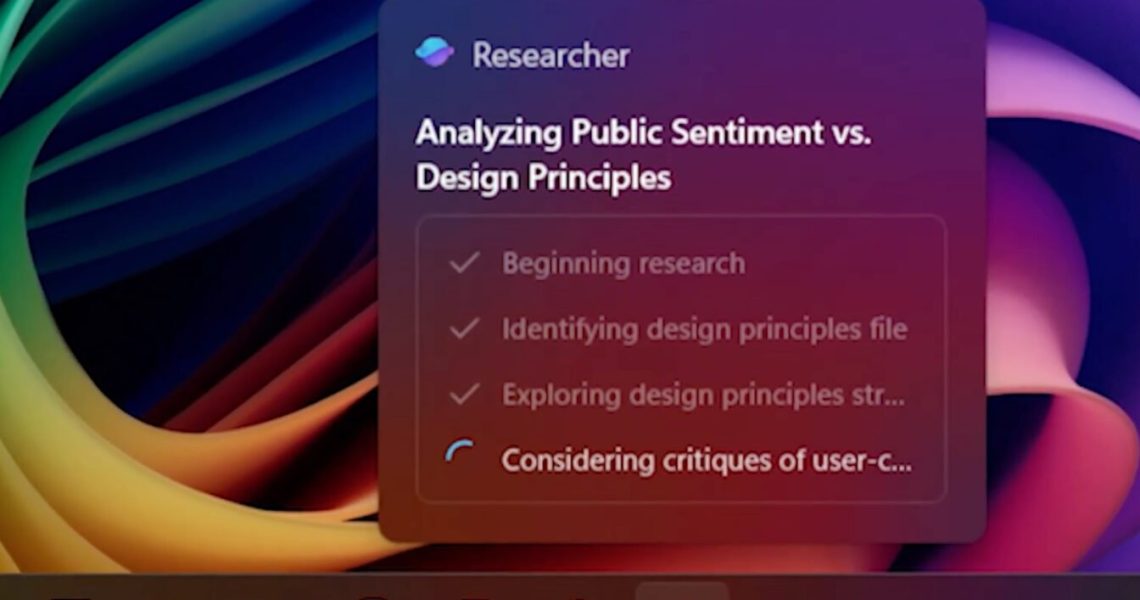 Researcher

Analyzing Public Sentiment vs. Design Principles

Beginning research

Identifying design principles file

Exploring design principles str...

Considering critiques of user-c...